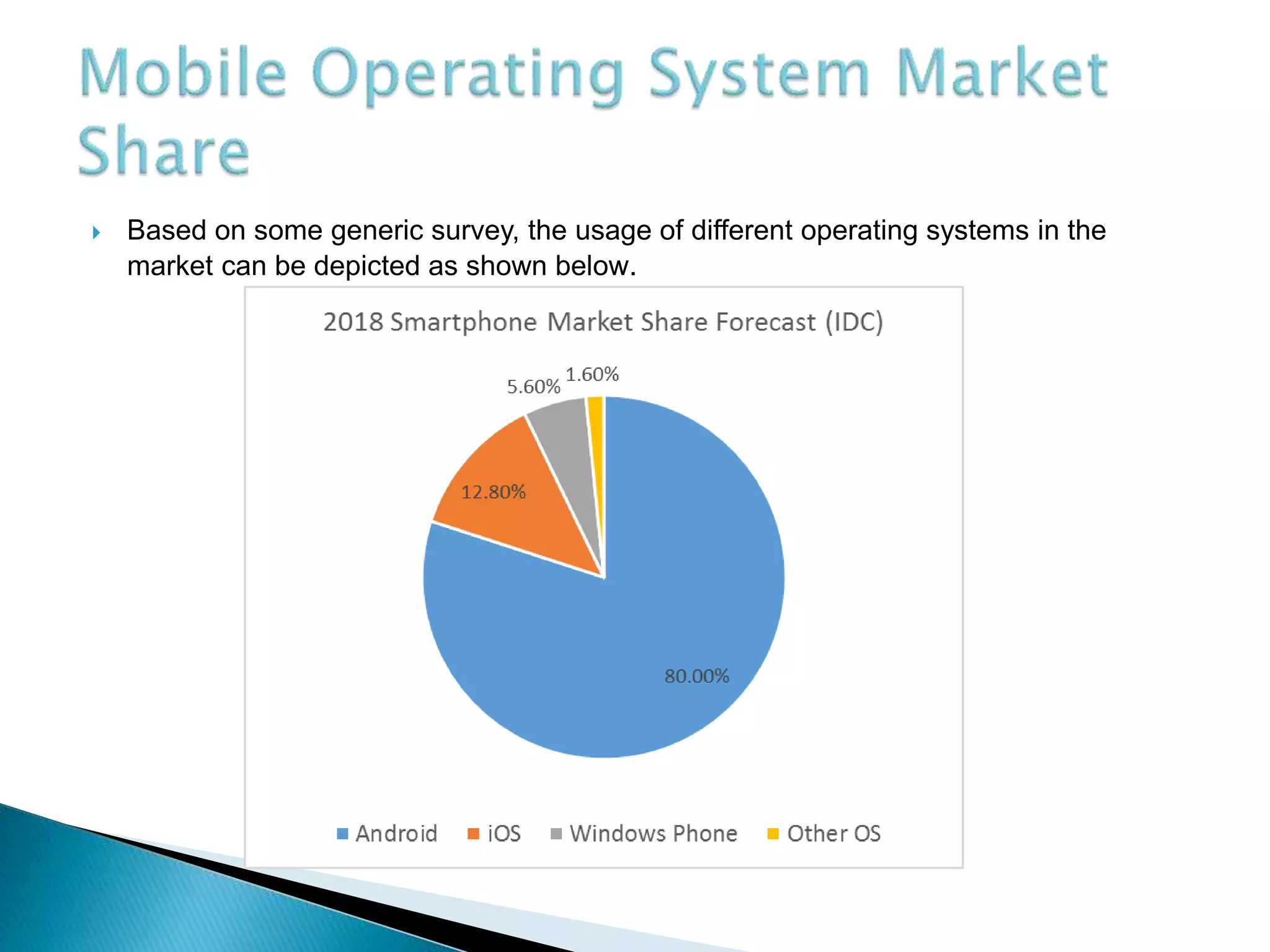 Mobile Operating System Market Share

Based on some generic survey, the usage of different operating systems in the market can be depicted as shown below.

2018 Smartphone Market Share Forecast (IDC)

5.60%
1.60%
12.80%
80.00%

Android iOS Windows Phone Other OS